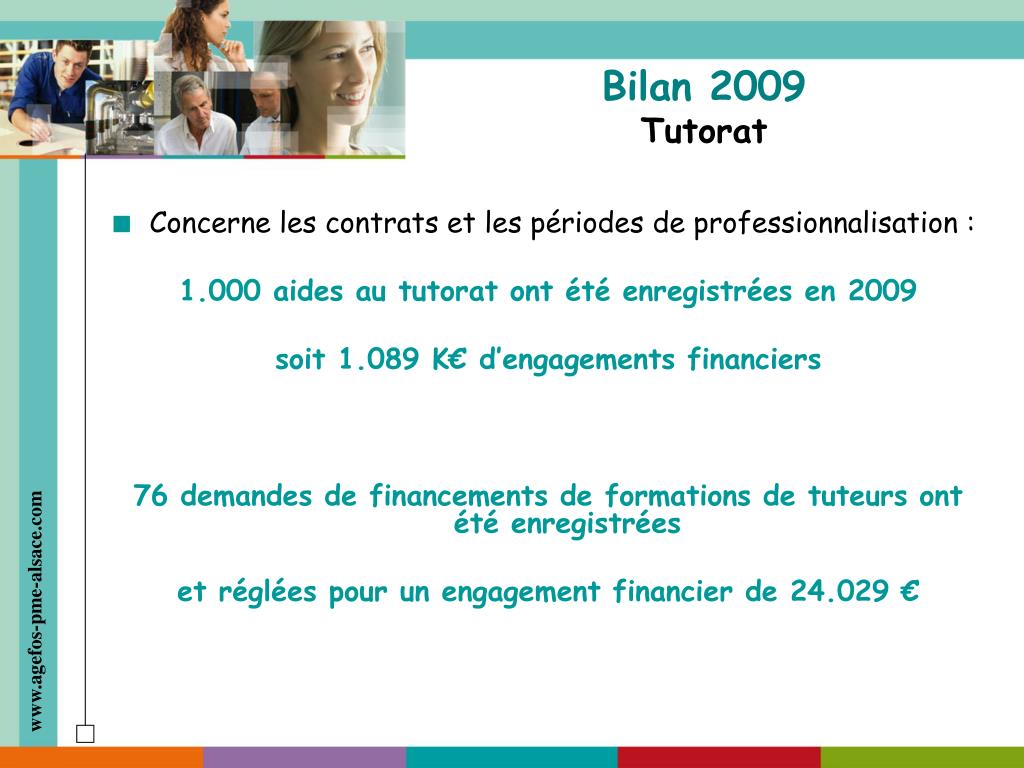 Bilan 2009
Tutorat

Concerne les contrats et les périodes de professionnalisation :

1.000 aides au tutorat ont été enregistrées en 2009

soit 1.089 K€ d’engagements financiers

76 demandes de financements de formations de tuteurs ont été enregistrées

et réglées pour un engagement financier de 24.029 €

www.agefos-pme-alsace.com